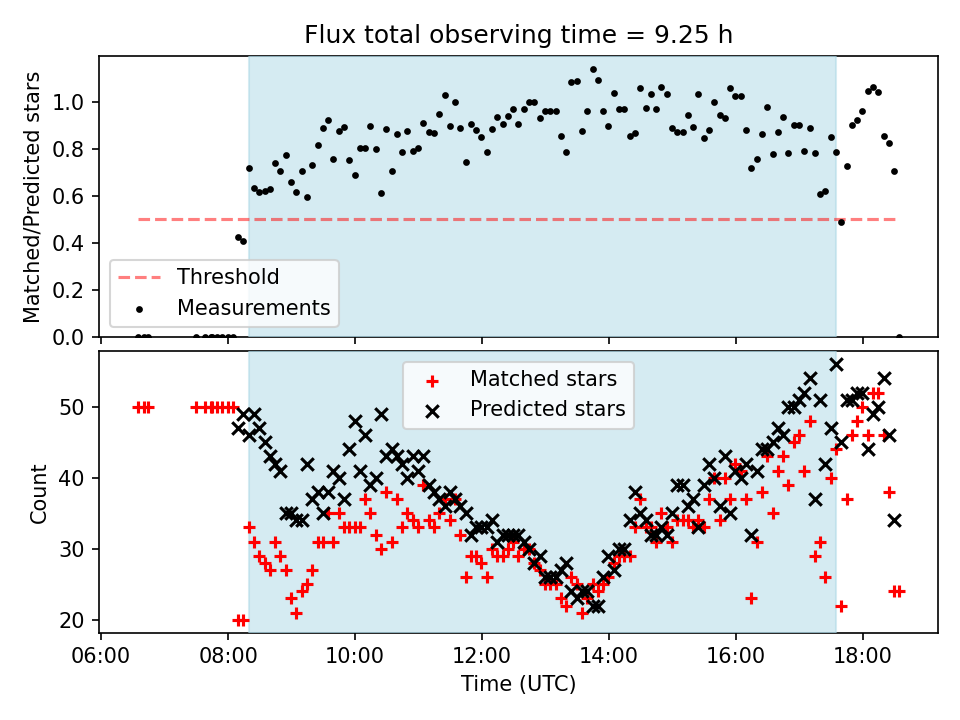 Flux total observing time = 9.25 h

Matched/Predicted stars

1.0
0.8
0.6
0.4
0.2
0.0

Threshold
Measurements

Matched stars
Predicted stars

Count

50
40
30
20

06:00
08:00
10:00
12:00
14:00
16:00
18:00

Time (UTC)